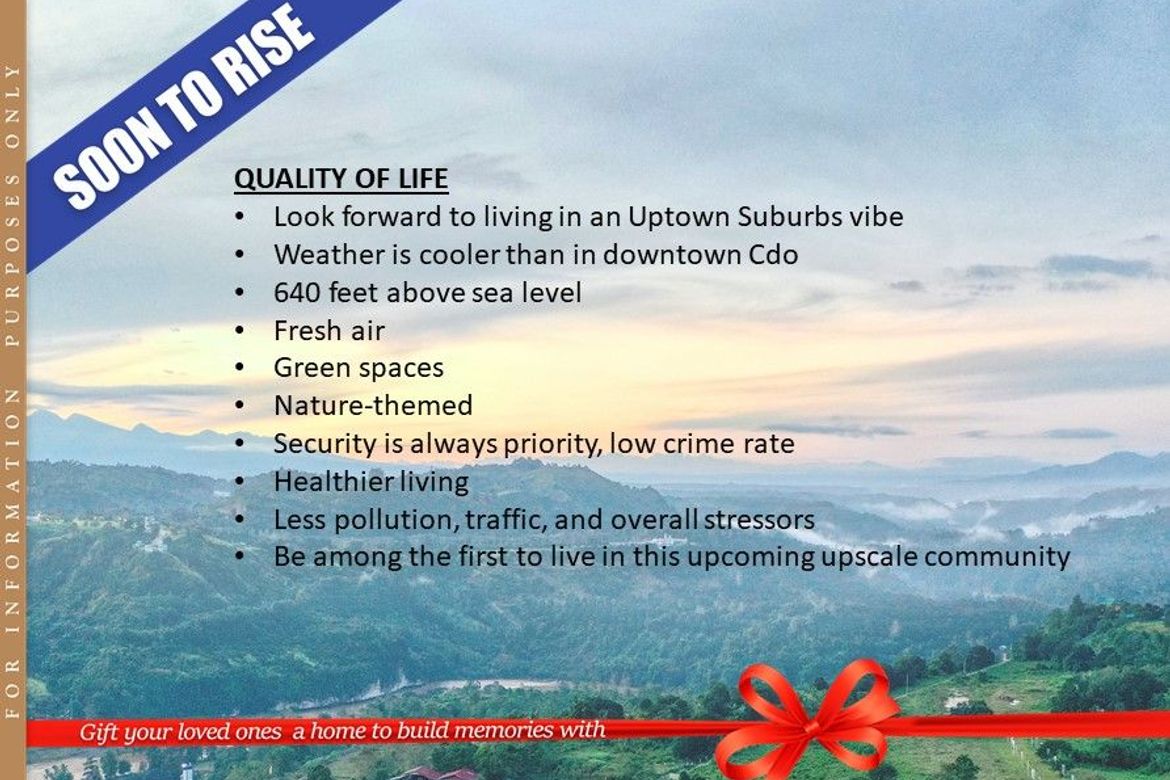 SOON TO RISE

QUALITY OF LIFE
• Look forward to living in an Uptown Suburbs vibe
• Weather is cooler than in downtown Cdo
• 640 feet above sea level
• Fresh air
• Green spaces
• Nature-themed
• Security is always priority, low crime rate
• Healthier living
• Less pollution, traffic, and overall stressors
• Be among the first to live in this upcoming upscale community

Gift your loved ones a home to build memories with

FOR INFORMATION PURPOSES ONLY